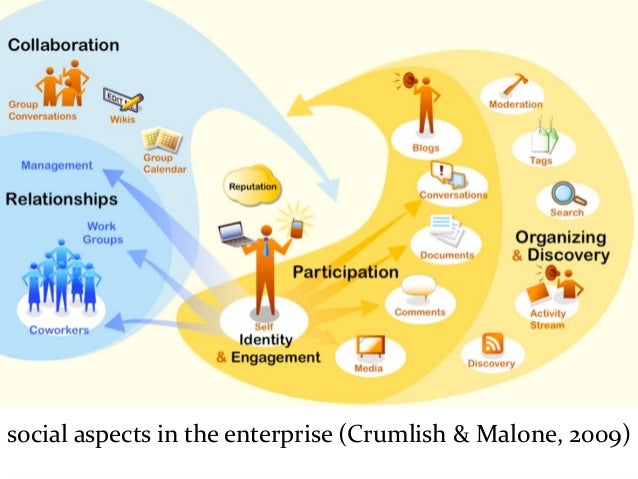 Collaboration

Group Conversations

EDIT

Wikis

Group Calendar

Management

Relationships

Work Groups

Coworkers

Reputation

Self
Identity
& Engagement

Participation

Blogs

Conversations

Documents

Comments

Media

Moderation

Tags

Search

Organizing
& Discovery

Activity Stream

Discovery

social aspects in the enterprise (Crumlish & Malone, 2009)